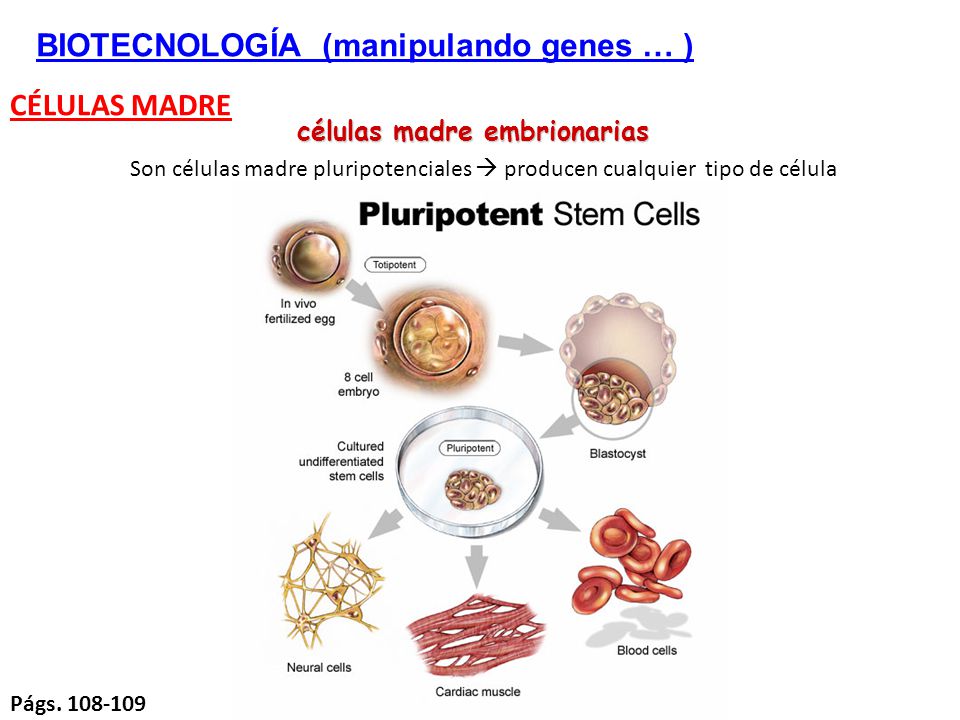 BIOTECNOLOGÍA (manipulando genes … )

CÉLULAS MADRE

células madre embrionarias

Son células madre pluripotenciales → producen cualquier tipo de célula

Pluripotent Stem Cells

Totipotent

In vivo fertilized egg

8 cell embryo

Blastocyst

Cultured undifferentiated stem cells

Pluripotent

Neural cells

Cardiac muscle

Blood cells

Págs. 108-109